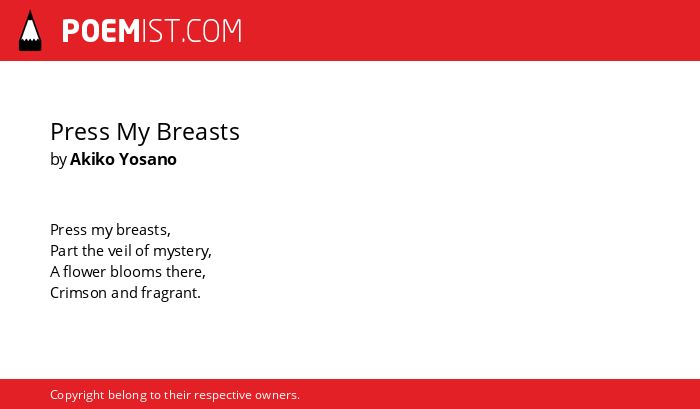 POEMIST.COM

Press My Breasts
by Akiko Yosano

Press my breasts,
Part the veil of mystery,
A flower blooms there,
Crimson and fragrant.

Copyright belong to their respective owners.